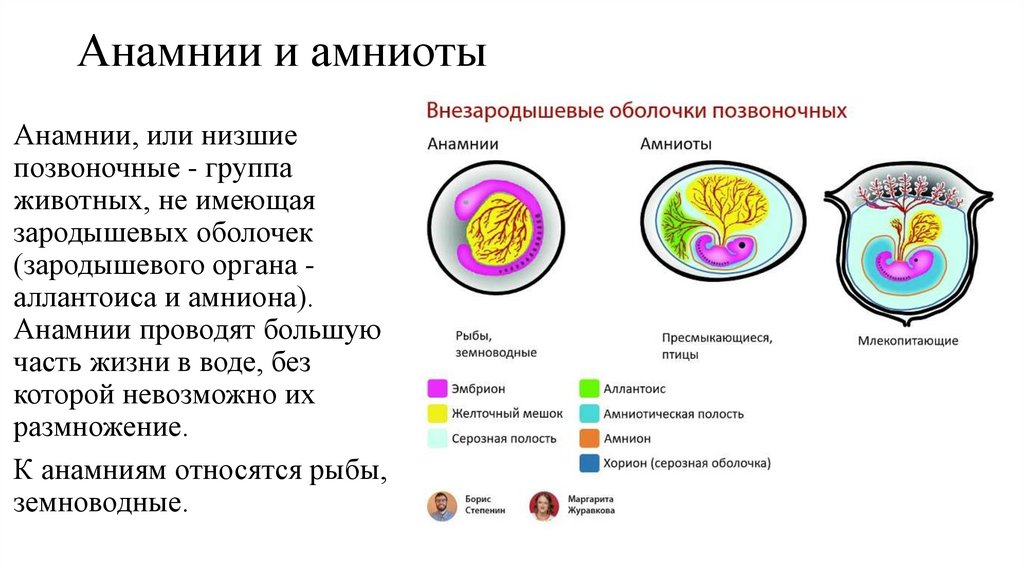 Анамнии и амниоты

Анамнии, или низшие позвоночные - группа животных, не имеющая зародышевых оболочек (зародышевого органа - аллантоиса и амниона). Анамнии проводят большую часть жизни в воде, без которой невозможно их размножение.

К анамниям относятся рыбы, земноводные.

Внезародышевые оболочки позвоночных

Анамнии

Амниоты

Рыбы, земноводные

Пресмыкающиеся, птицы

Млекопитающие

Эмбрион

Желточный мешок

Серозная полость

Аллантоис

Амниотическая полость

Амнион

Хорион (серозная оболочка)

Борис Степенин

Маргарита Журавкова